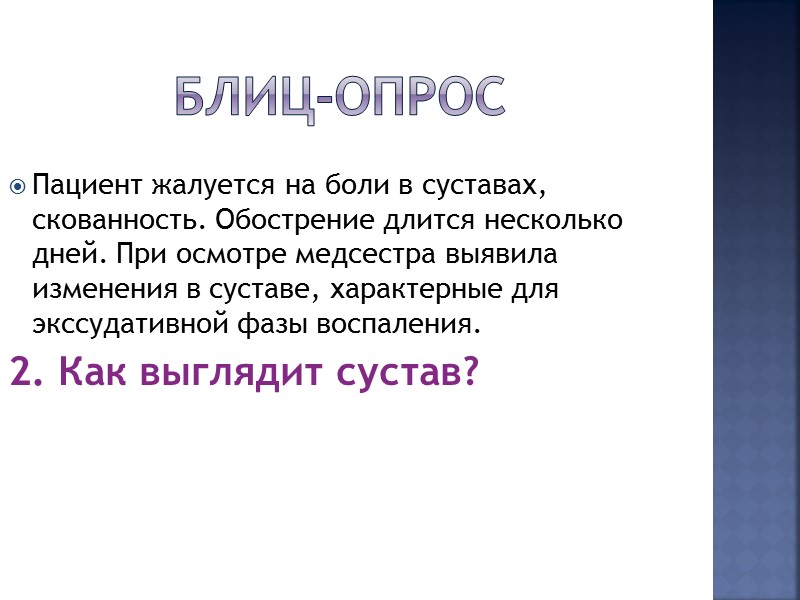 БЛИЦ-ОПРОС

Пациент жалуется на боли в суставах, скованность. Обострение длится несколько дней. При осмотре медсестра выявила изменения в суставе, характерные для экссудативной фазы воспаления.

2. Как выглядит сустав?